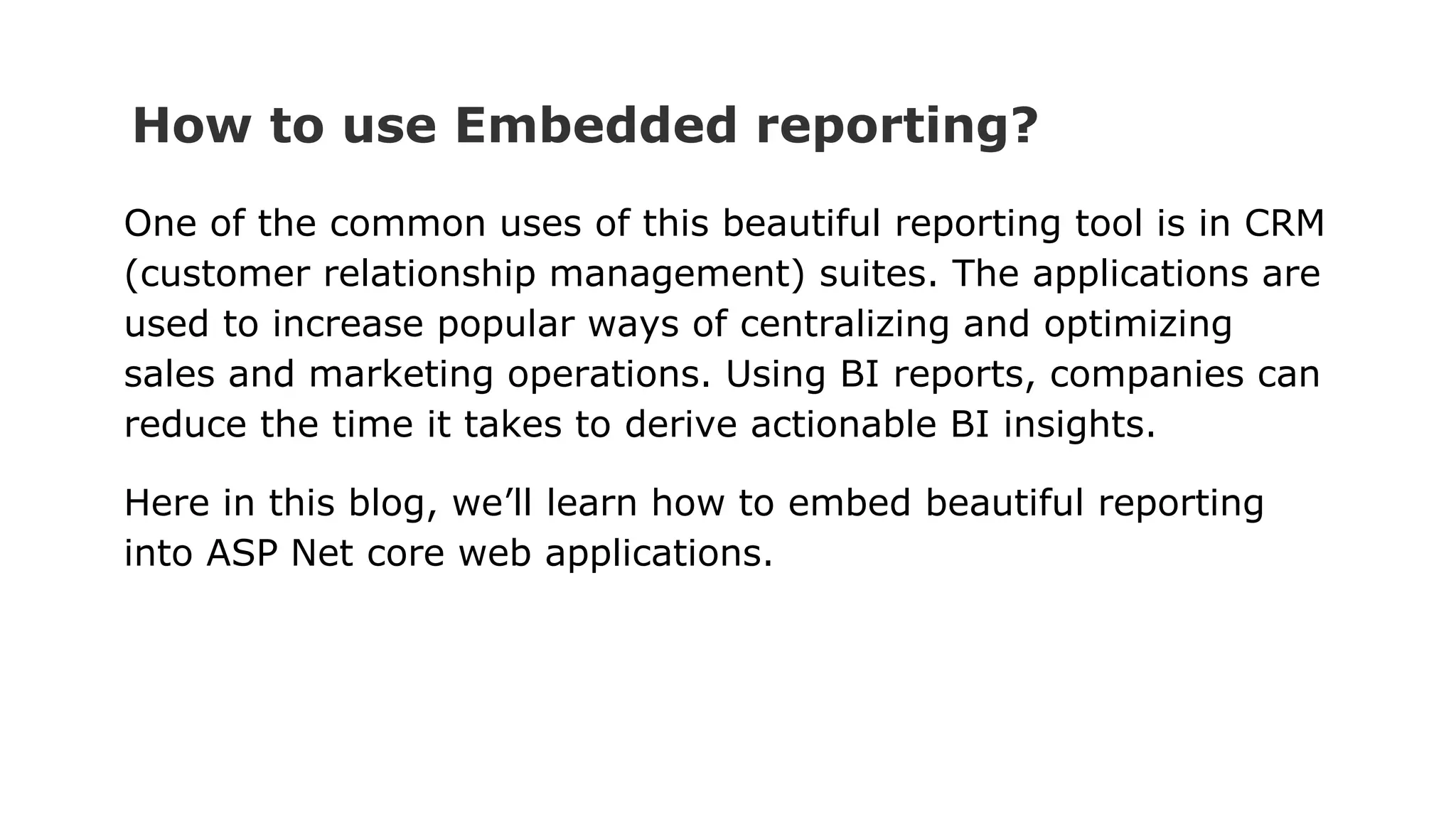 How to use Embedded reporting?

One of the common uses of this beautiful reporting tool is in CRM (customer relationship management) suites. The applications are used to increase popular ways of centralizing and optimizing sales and marketing operations. Using BI reports, companies can reduce the time it takes to derive actionable BI insights.

Here in this blog, we’ll learn how to embed beautiful reporting into ASP Net core web applications.